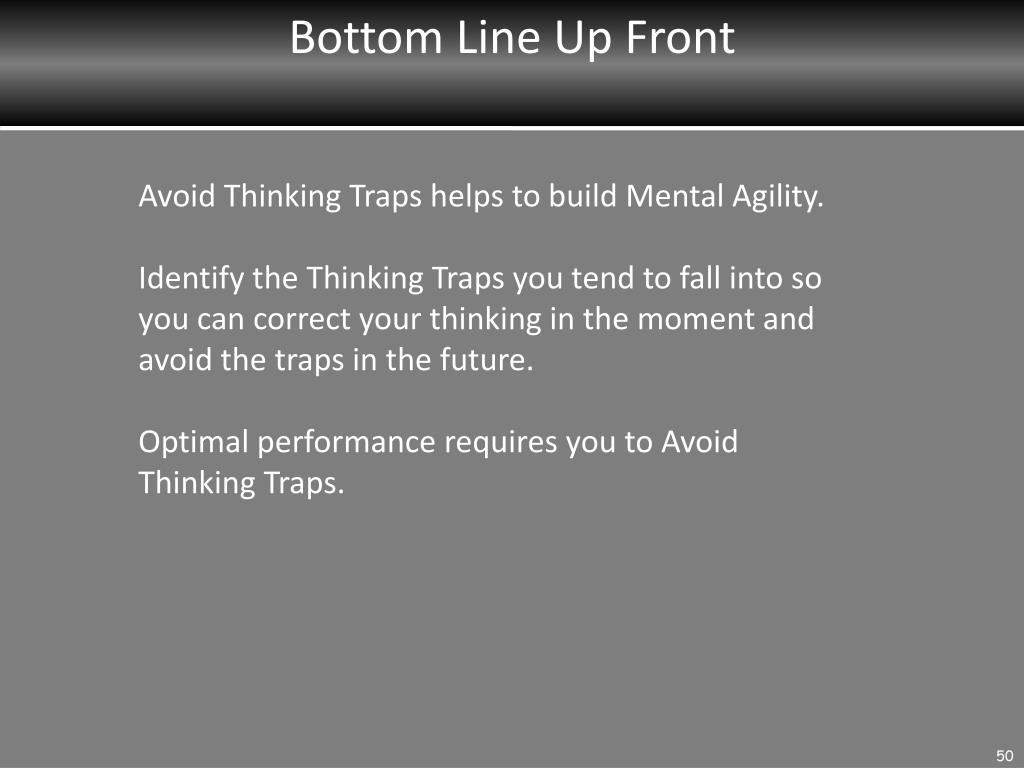 Bottom Line Up Front

Avoid Thinking Traps helps to build Mental Agility.

Identify the Thinking Traps you tend to fall into so you can correct your thinking in the moment and avoid the traps in the future.

Optimal performance requires you to Avoid Thinking Traps.

50